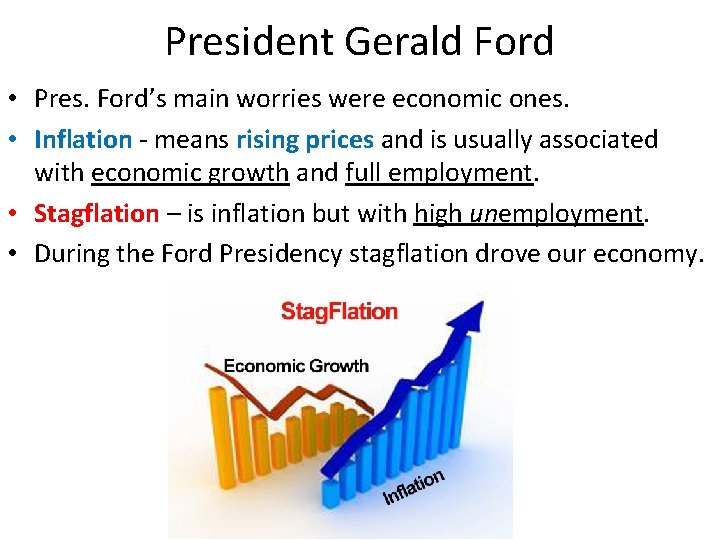 President Gerald Ford

• Pres. Ford's main worries were economic ones.
• Inflation - means rising prices and is usually associated with economic growth and full employment.
• Stagflation – is inflation but with high unemployment.
• During the Ford Presidency stagflation drove our economy.

StagFlation
Economic Growth
Inflation